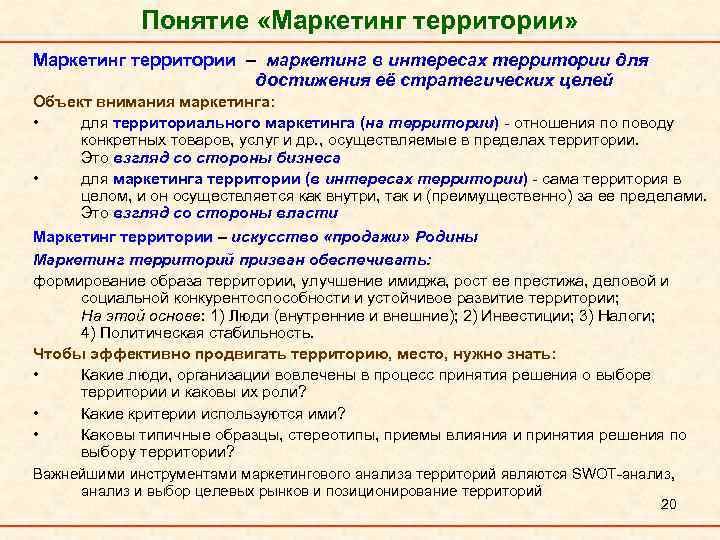 Понятие «Маркетинг территории»

Маркетинг территории – маркетинг в интересах территории для достижения её стратегических целей

Объект внимания маркетинга:

• для территориального маркетинга (на территории) - отношения по поводу конкретных товаров, услуг и др., осуществляемые в пределах территории. Это взгляд со стороны бизнеса

• для маркетинга территории (в интересах территории) - сама территория в целом, и он осуществляется как внутри, так и (преимущественно) за ее пределами. Это взгляд со стороны власти

Маркетинг территории – искусство «продажи» Родины

Маркетинг территорий призван обеспечивать:

формирование образа территории, улучшение имиджа, рост ее престижа, деловой и социальной конкурентоспособности и устойчивое развитие территории; На этой основе: 1) Люди (внутренние и внешние); 2) Инвестиции; 3) Налоги; 4) Политическая стабильность.

Чтобы эффективно продвигать территорию, место, нужно знать:

• Какие люди, организации вовлечены в процесс принятия решения о выборе территории и каковы их роли?

• Какие критерии используются ими?

• Каковы типичные образцы, стереотипы, приемы влияния и принятия решения по выбору территории?

Важнейшими инструментами маркетингового анализа территорий являются SWOT-анализ, анализ и выбор целевых рынков и позиционирование территорий

20